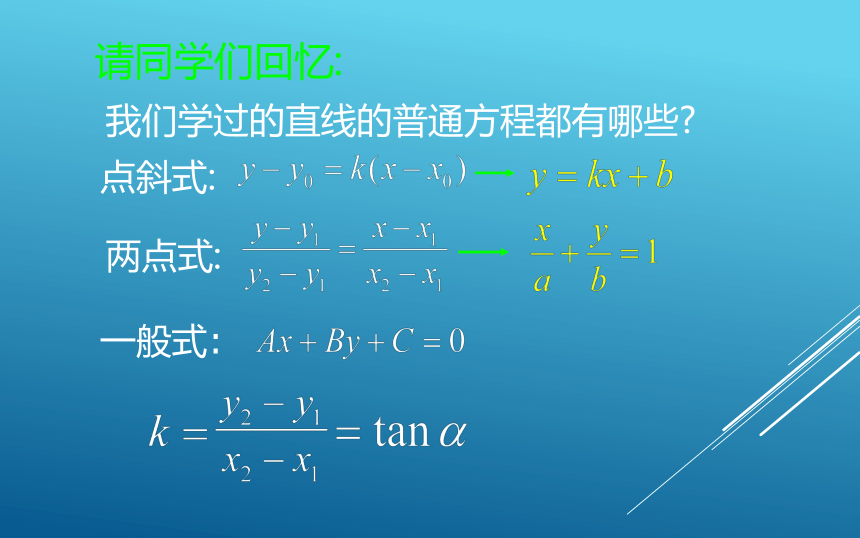 请同学们回忆:

我们学过的直线的普通方程都有哪些?

点斜式: $y-y_0=k(x-x_0)$ $\longrightarrow$ $y=kx+b$

两点式: $\frac{y-y_1}{y_2-y_1}=\frac{x-x_1}{x_2-x_1}$ $\longrightarrow$ $\frac{x}{a}+\frac{y}{b}=1$

一般式: $Ax+By+C=0$

$k=\frac{y_2-y_1}{x_2-x_1}=\tan\alpha$